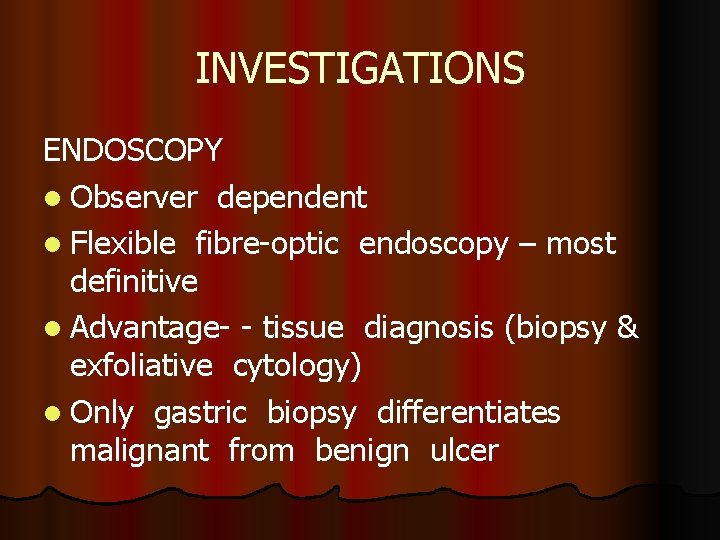 INVESTIGATIONS

ENDOSCOPY

- Observer dependent
- Flexible fibre-optic endoscopy – most definitive
- Advantage- - tissue diagnosis (biopsy & exfoliative cytology)
- Only gastric biopsy differentiates malignant from benign ulcer